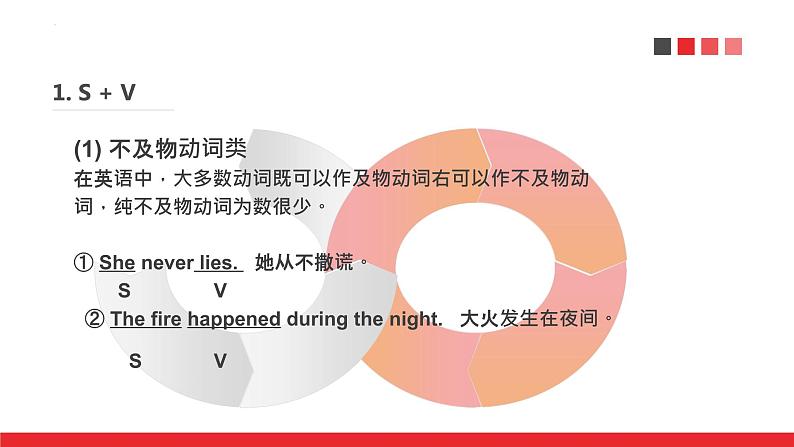 1. S + V

(1) 不及物动词类

在英语中，大多数动词既可以作及物动词右可以作不及物动词，纯不及物动词为数很少。

① She never lies. 她从不撒谎。
S V

② The fire happened during the night. 大火发生在夜间。
S V